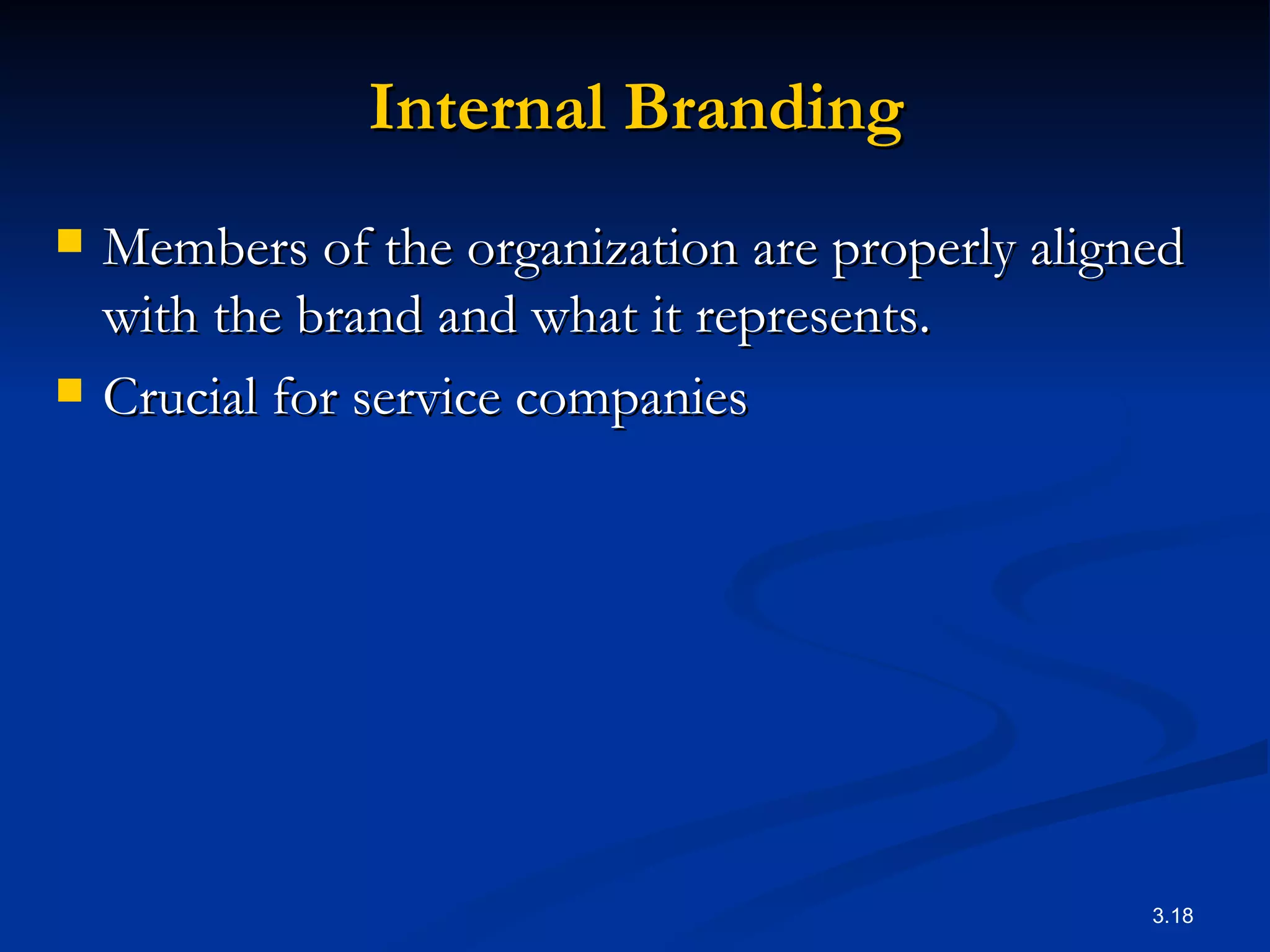 Internal Branding

- Members of the organization are properly aligned with the brand and what it represents.
- Crucial for service companies

3.18